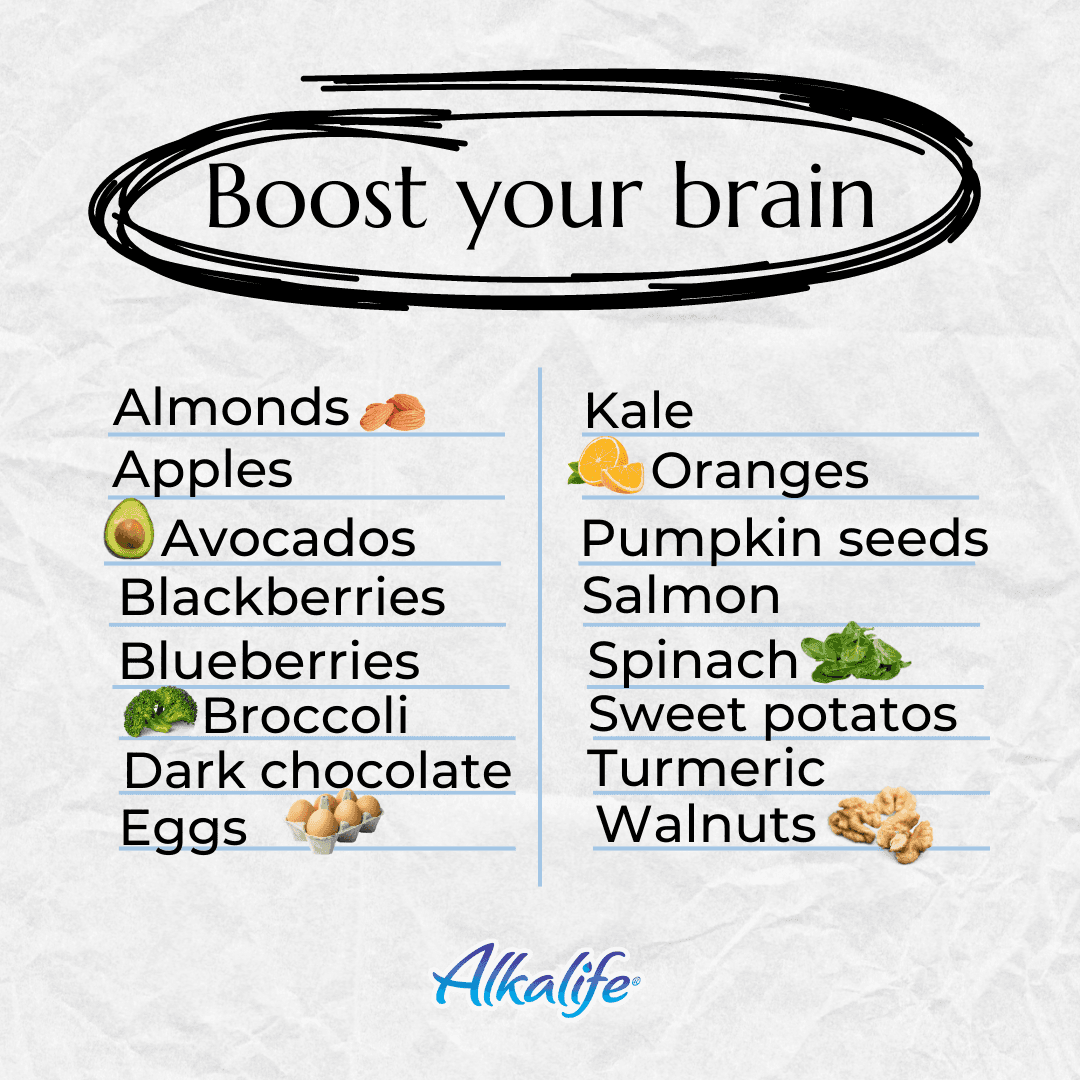 Boost your brain

Almonds
Apples
Avocados
Blackberries
Blueberries
Broccoli
Dark chocolate
Eggs

Kale
Oranges
Pumpkin seeds
Salmon
Spinach
Sweet potatos
Turmeric
Walnuts

Alkalife®